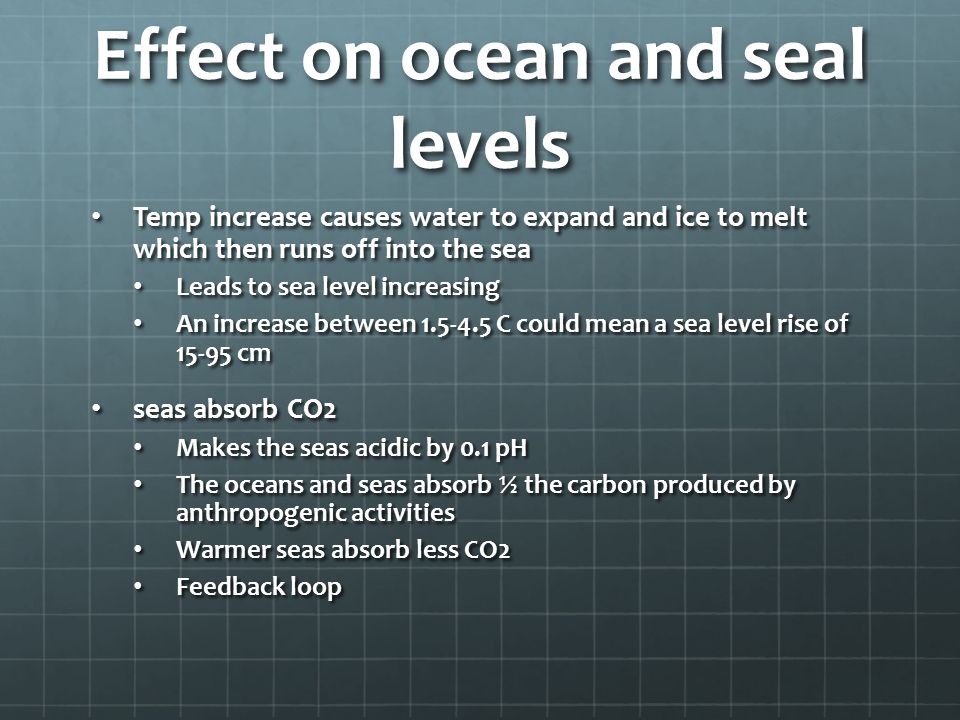 Effect on ocean and seal levels

• Temp increase causes water to expand and ice to melt which then runs off into the sea
  • Leads to sea level increasing
  • An increase between 1.5-4.5 C could mean a sea level rise of 15-95 cm

• seas absorb CO2
  • Makes the seas acidic by 0.1 pH
  • The oceans and seas absorb ½ the carbon produced by anthropogenic activities
  • Warmer seas absorb less CO2
  • Feedback loop